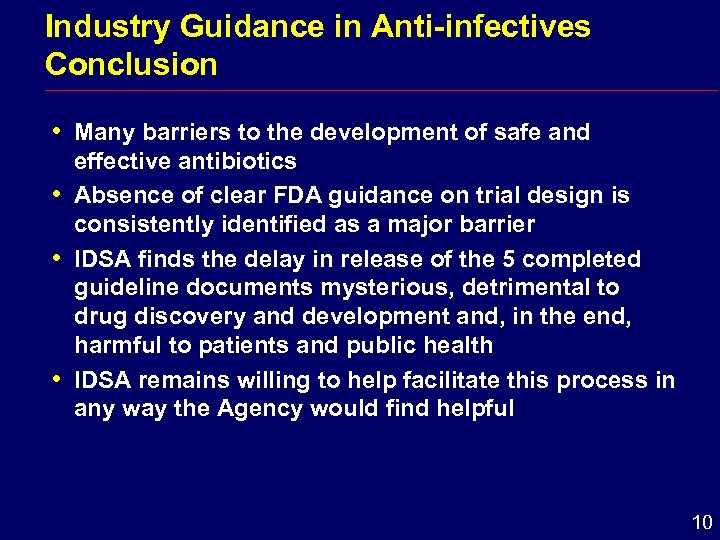 Industry Guidance in Anti-infectives Conclusion

• Many barriers to the development of safe and effective antibiotics
• Absence of clear FDA guidance on trial design is consistently identified as a major barrier
• IDSA finds the delay in release of the 5 completed guideline documents mysterious, detrimental to drug discovery and development and, in the end, harmful to patients and public health
• IDSA remains willing to help facilitate this process in any way the Agency would find helpful

10